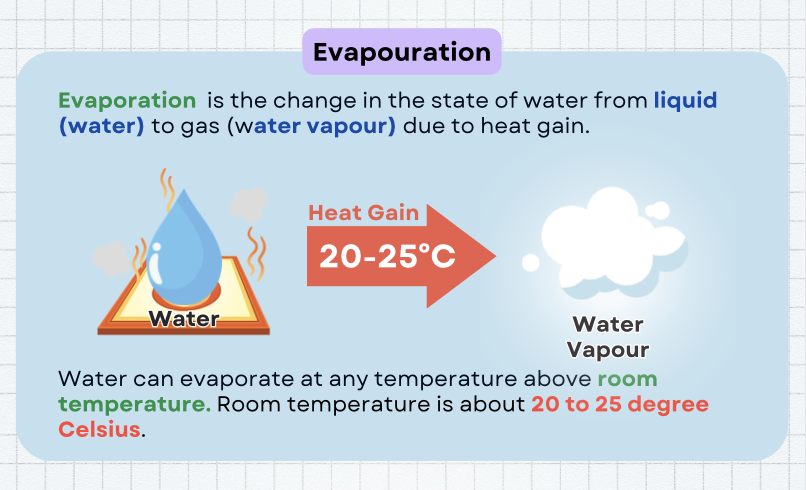 Evapouration

Evaporation is the change in the state of water from liquid (water) to gas (water vapour) due to heat gain.

Water

Heat Gain
20-25°C

Water Vapour

Water can evaporate at any temperature above room temperature. Room temperature is about 20 to 25 degree Celsius.